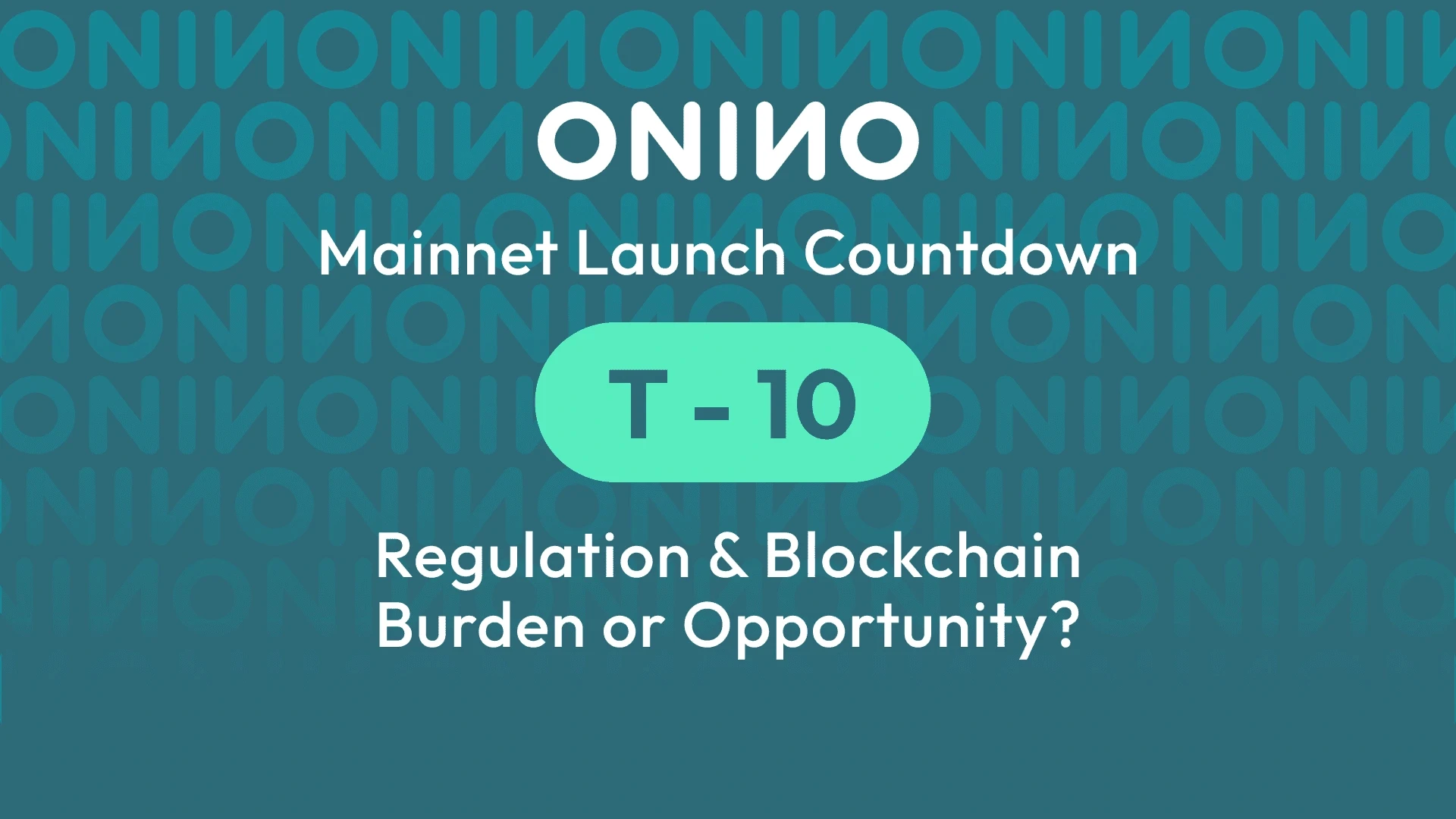 ONINO

Mainnet Launch Countdown

T - 10

Regulation & Blockchain
Burden or Opportunity?